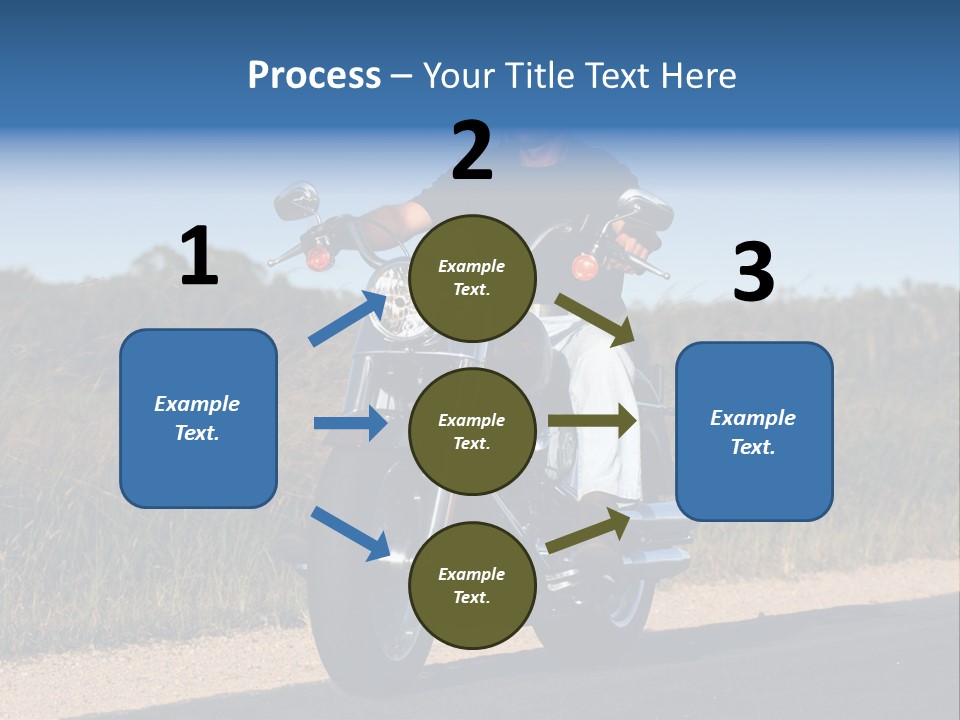 Process – Your Title Text Here

1

Example Text.

2

Example Text.

Example Text.

Example Text.

3

Example Text.